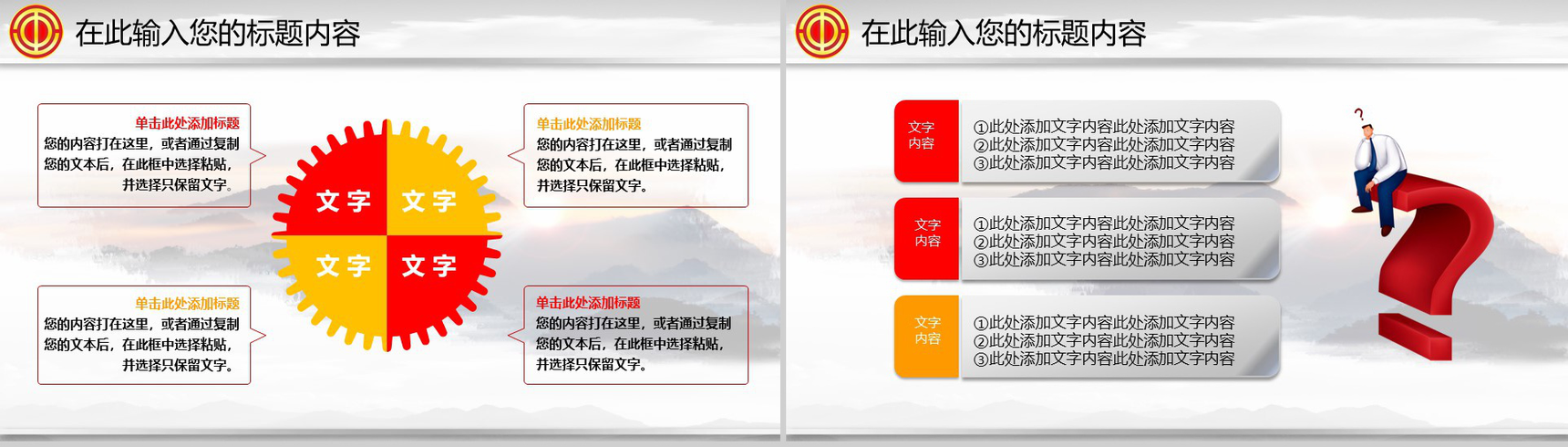 在此输入您的标题内容

单击此处添加标题
您的内容打在这里，或者通过复制您的文本后，在此框中选择粘贴，并选择只保留文字。

单击此处添加标题
您的内容打在这里，或者通过复制您的文本后，在此框中选择粘贴，并选择只保留文字。

文字 文字
文字 文字

单击此处添加标题
您的内容打在这里，或者通过复制您的文本后，在此框中选择粘贴，并选择只保留文字。

单击此处添加标题
您的内容打在这里，或者通过复制您的文本后，在此框中选择粘贴，并选择只保留文字。

在此输入您的标题内容

文字内容
①此处添加文字内容此处添加文字内容
②此处添加文字内容此处添加文字内容
③此处添加文字内容此处添加文字内容

文字内容
①此处添加文字内容此处添加文字内容
②此处添加文字内容此处添加文字内容
③此处添加文字内容此处添加文字内容

文字内容
①此处添加文字内容此处添加文字内容
②此处添加文字内容此处添加文字内容
③此处添加文字内容此处添加文字内容

?